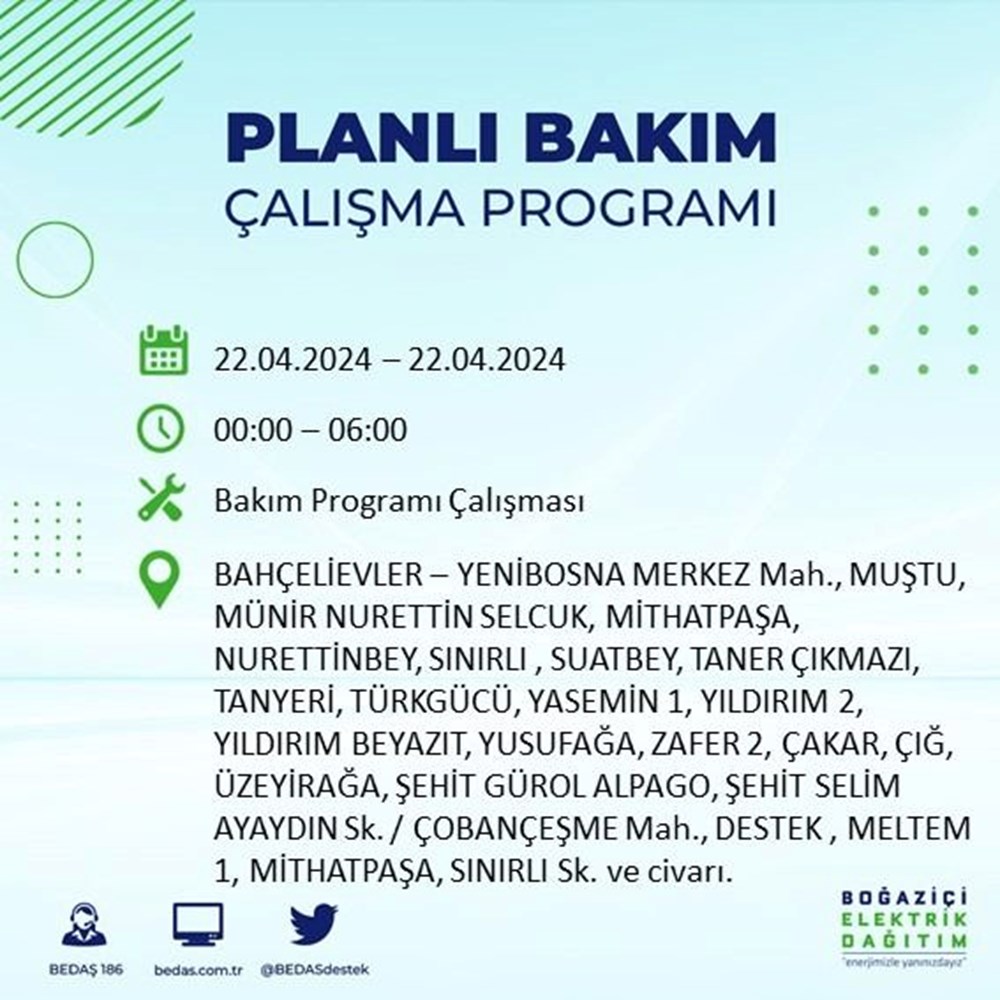 PLANLI BAKIM
ÇALIŞMA PROGRAMI

22.04.2024 – 22.04.2024

00:00 – 06:00

Bakım Programı Çalışması

BAHÇELİEVLER – YENİBOSNA MERKEZ Mah., MUŞTU, MÜNİR NURETTİN SELCUK, MİTHATPAŞA, NURETTİNBEY, SINIRLI , SUATBEY, TANER ÇIKMAZI, TANYERİ, TÜRKGÜCÜ, YASEMİN 1, YILDIRIM 2, YILDIRIM BEYAZIT, YUSUFAĞA, ZAFER 2, ÇAKAR, ÇIĞ, ÜZEYİRAĞA, ŞEHİT GÜROL ALPAGO, ŞEHİT SELİM AYAYDIN Sk. / ÇOBANÇEŞME Mah., DESTEK , MELTEM 1, MİTHATPAŞA, SINIRLI Sk. ve civarı.

BEDAŞ 186
bedas.com.tr
@BEDASdestek

BOĞAZİÇİ
ELEKTRİK
DAĞITIM
"enerjimizle yanınızdayız"